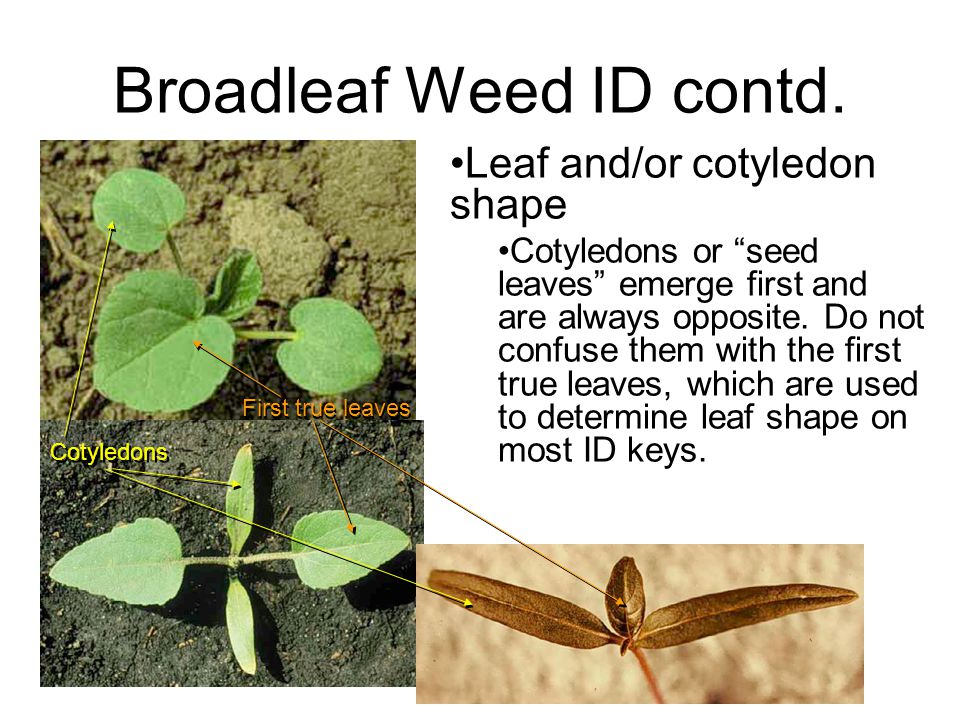 Broadleaf Weed ID contd.

•Leaf and/or cotyledon shape

•Cotyledons or “seed leaves” emerge first and are always opposite. Do not confuse them with the first true leaves, which are used to determine leaf shape on most ID keys.

First true leaves

Cotyledons